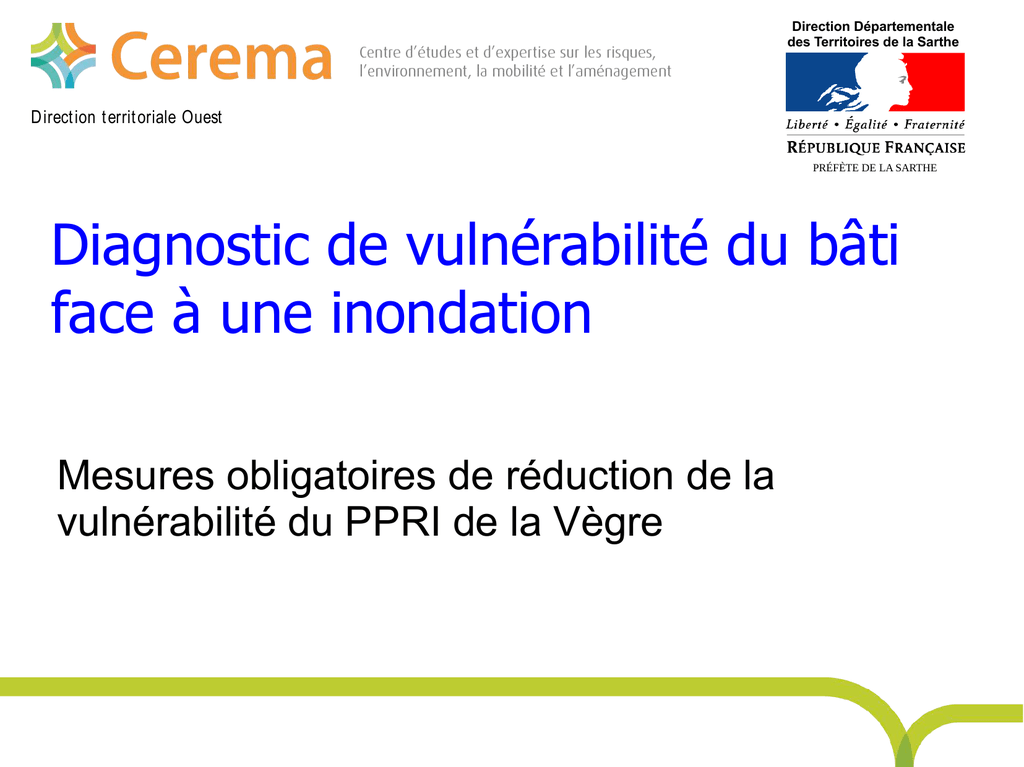 Cerema Centre d'études et d'expertise sur les risques, l'environnement, la mobilité et l'aménagement

Direction territoriale Ouest

Direction Départementale des Territoires de la Sarthe

Liberté • Égalité • Fraternité

RÉPUBLIQUE FRANÇAISE

PRÉFÈTE DE LA SARTHE

Diagnostic de vulnérabilité du bâti face à une inondation

Mesures obligatoires de réduction de la vulnérabilité du PPRI de la Vègre